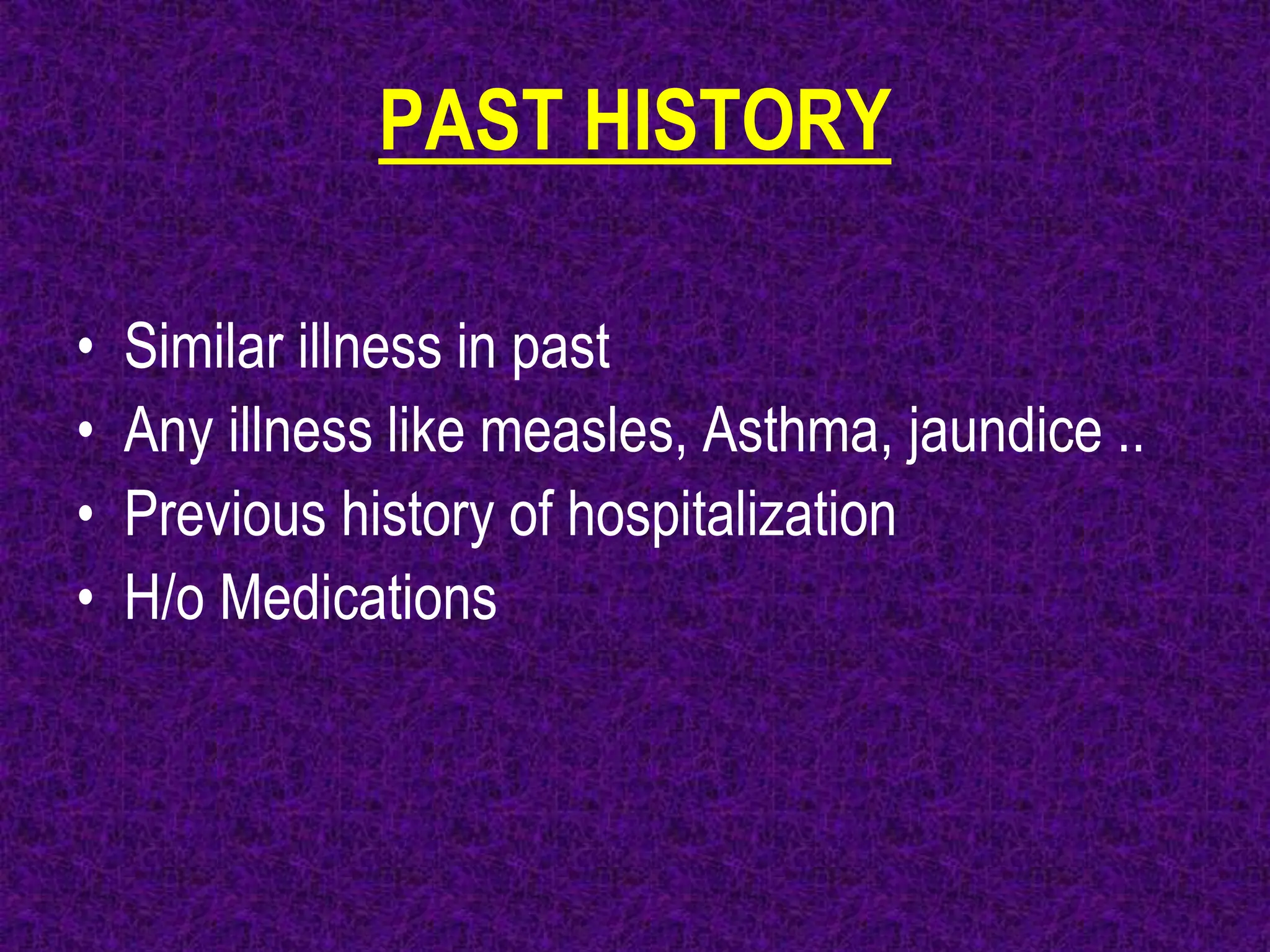 PAST HISTORY

• Similar illness in past
• Any illness like measles, Asthma, jaundice ..
• Previous history of hospitalization
• H/o Medications